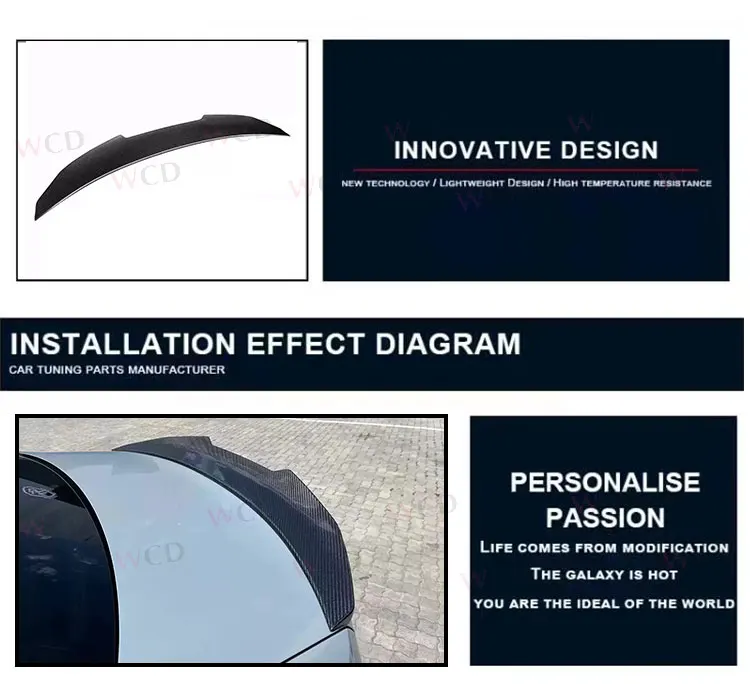 WCD
WCD

INNOVATIVE DESIGN
NEW TECHNOLOGY / LIGHTWEIGHT DESIGN / HIGH TEMPERATURE RESISTANCE

INSTALLATION EFFECT DIAGRAM
CAR TUNING PARTS MANUFACTURER

WCD

PERSONALISE PASSION
LIFE COMES FROM MODIFICATION
THE GALAXY IS HOT
YOU ARE THE IDEAL OF THE WORLD